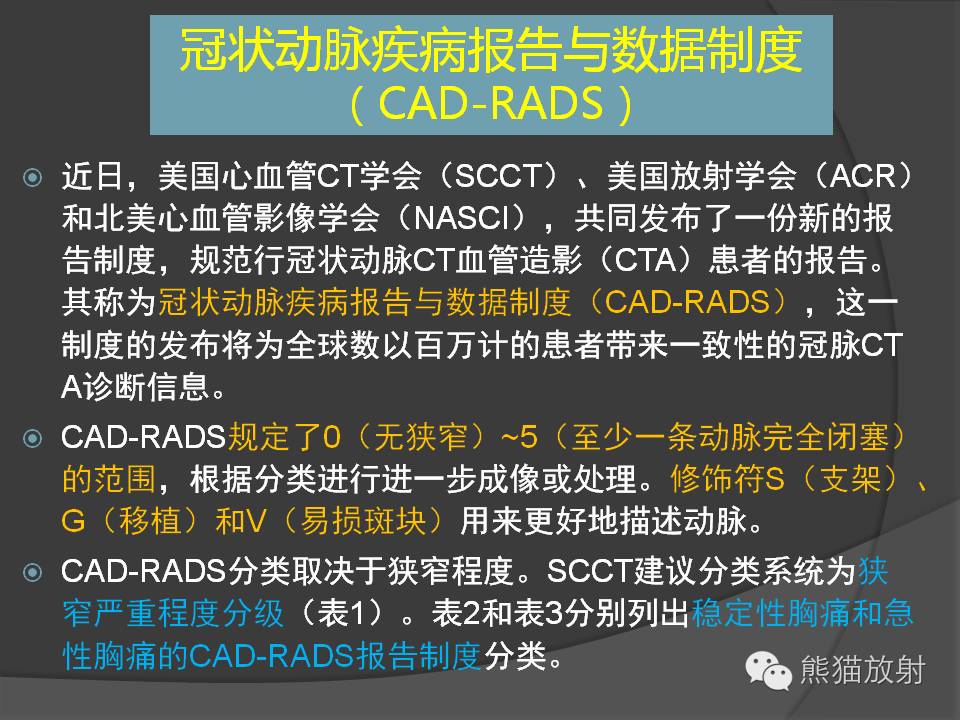 冠状动脉疾病报告与数据制度（CAD-RADS）

近日，美国心血管CT学会（SCCT）、美国放射学会（ACR）和北美心血管影像学会（NASCI），共同发布了一份新的报告制度，规范行冠状动脉CT血管造影（CTA）患者的报告。其称为冠状动脉疾病报告与数据制度（CAD-RADS），这一制度的发布将为全球数以百万计的患者带来一致性的冠脉CTA诊断信息。

CAD-RADS规定了0（无狭窄）~5（至少一条动脉完全闭塞）的范围，根据分类进行进一步成像或处理。修饰符S（支架）、G（移植）和V（易损斑块）用来更好地描述动脉。

CAD-RADS分类取决于狭窄程度。SCCT建议分类系统为狭窄严重程度分级（表1）。表2和表3分别列出稳定性胸痛和急性胸痛的CAD-RADS报告制度分类。

熊猫放射